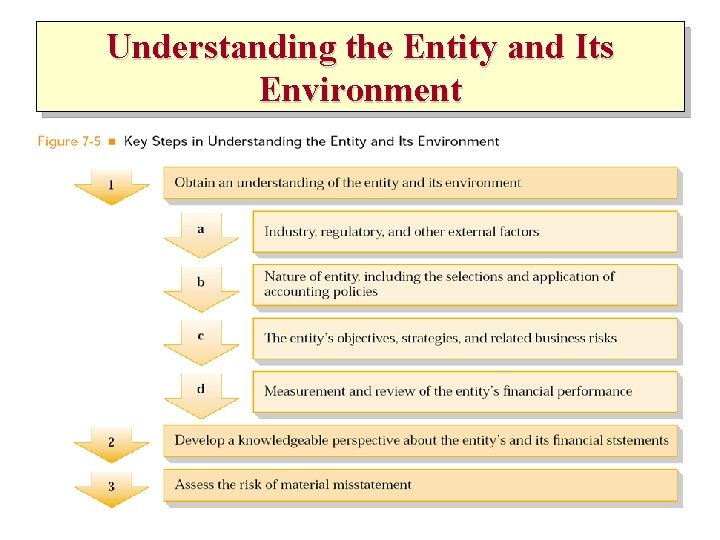 Understanding the Entity and Its Environment

Figure 7-5 ■ Key Steps in Understanding the Entity and Its Environment

1 Obtain an understanding of the entity and its environment

a Industry, regulatory, and other external factors

b Nature of entity, including the selections and application of accounting policies

c The entity's objectives, strategies, and related business risks

d Measurement and review of the entity's financial performance

2 Develop a knowledgeable perspective about the entity's and its financial ststements

3 Assess the risk of material misstatement